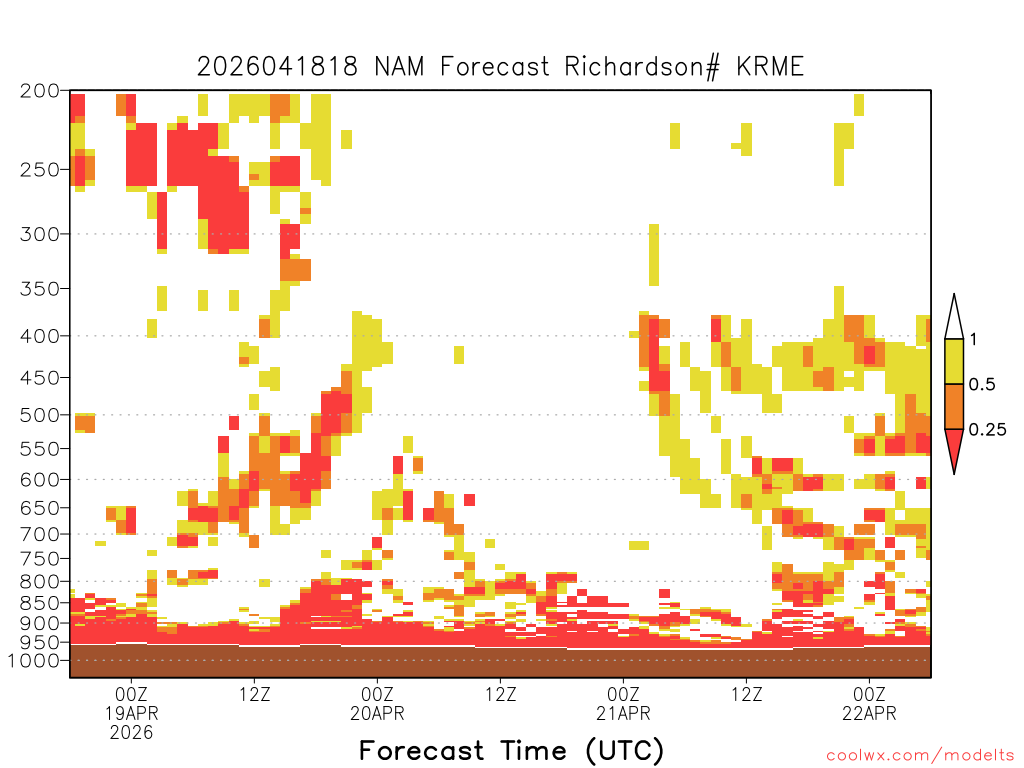 2026041818 NAM Forecast Richardson# KRME

200
250
300
350
400
450
500
550
600
650
700
750
800
850
900
950
1000

1
0.5
0.25

00Z 19APR 2026
12Z
00Z 20APR
12Z
00Z 21APR
12Z
00Z 22APR

Forecast Time (UTC)

coolwx.com/modelts